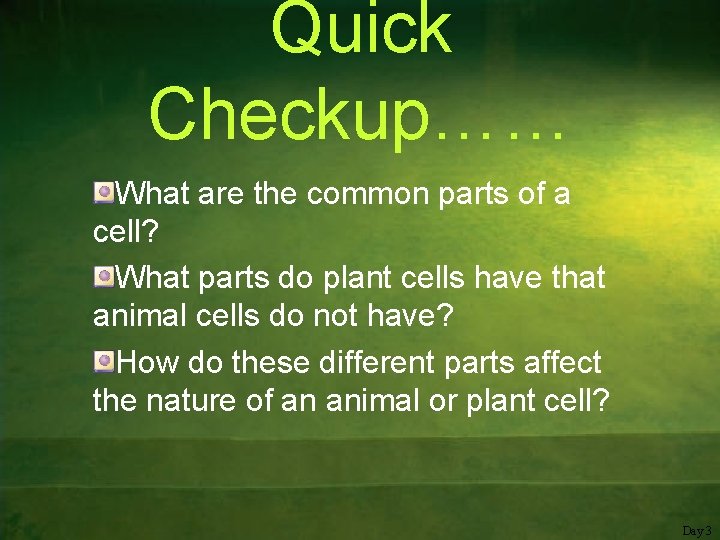 Quick Checkup……

What are the common parts of a cell?

What parts do plant cells have that animal cells do not have?

How do these different parts affect the nature of an animal or plant cell?

Day 3